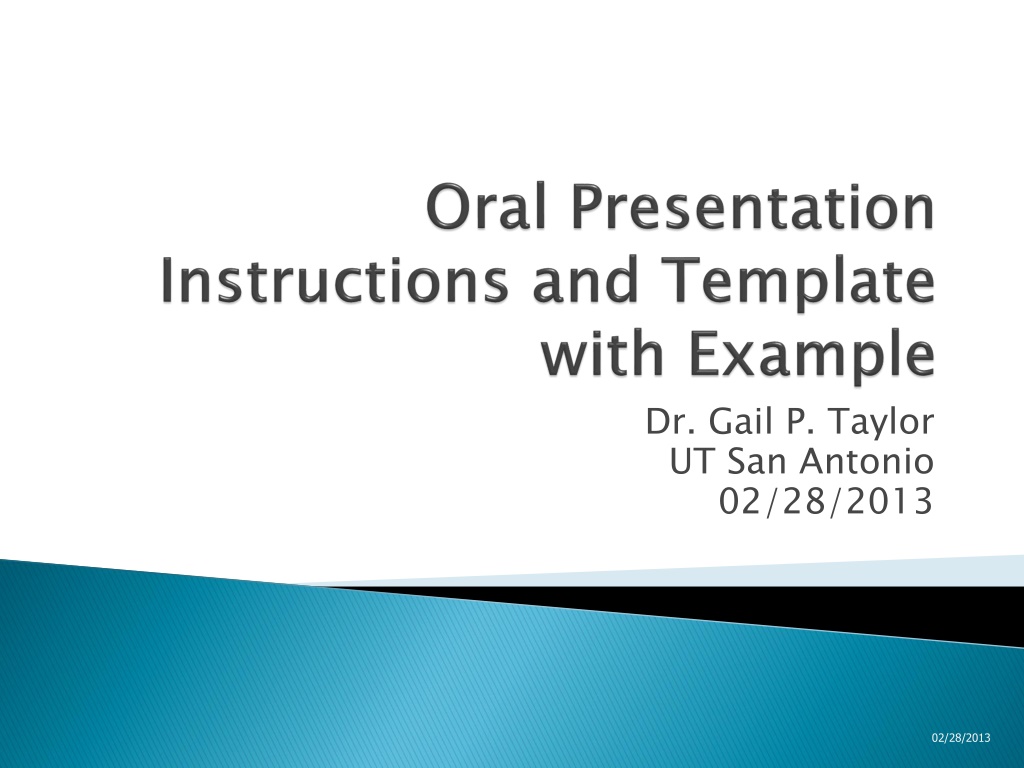 Oral Presentation Instructions and Template with Example

Dr. Gail P. Taylor
UT San Antonio
02/28/2013

02/28/2013